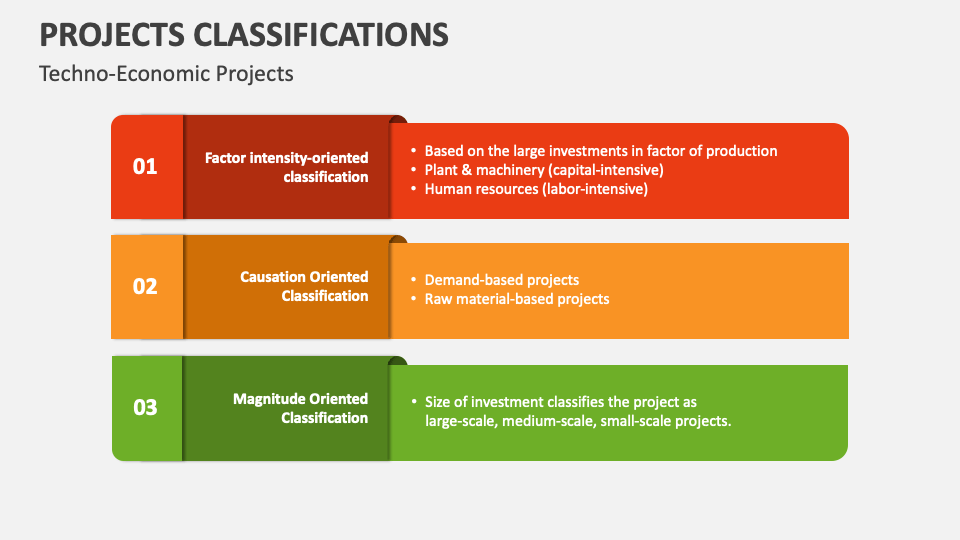 PROJECTS CLASSIFICATIONS

Techno-Economic Projects

01

Factor intensity-oriented classification

• Based on the large investments in factor of production
• Plant & machinery (capital-intensive)
• Human resources (labor-intensive)

02

Causation Oriented Classification

• Demand-based projects
• Raw material-based projects

03

Magnitude Oriented Classification

• Size of investment classifies the project as large-scale, medium-scale, small-scale projects.